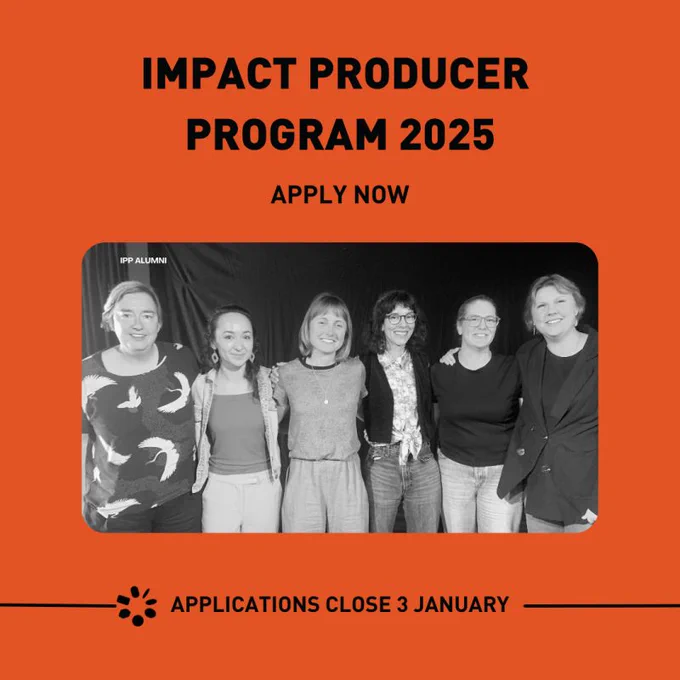 IMPACT PRODUCER PROGRAM 2025

APPLY NOW

IPP ALUMNI

APPLICATIONS CLOSE 3 JANUARY